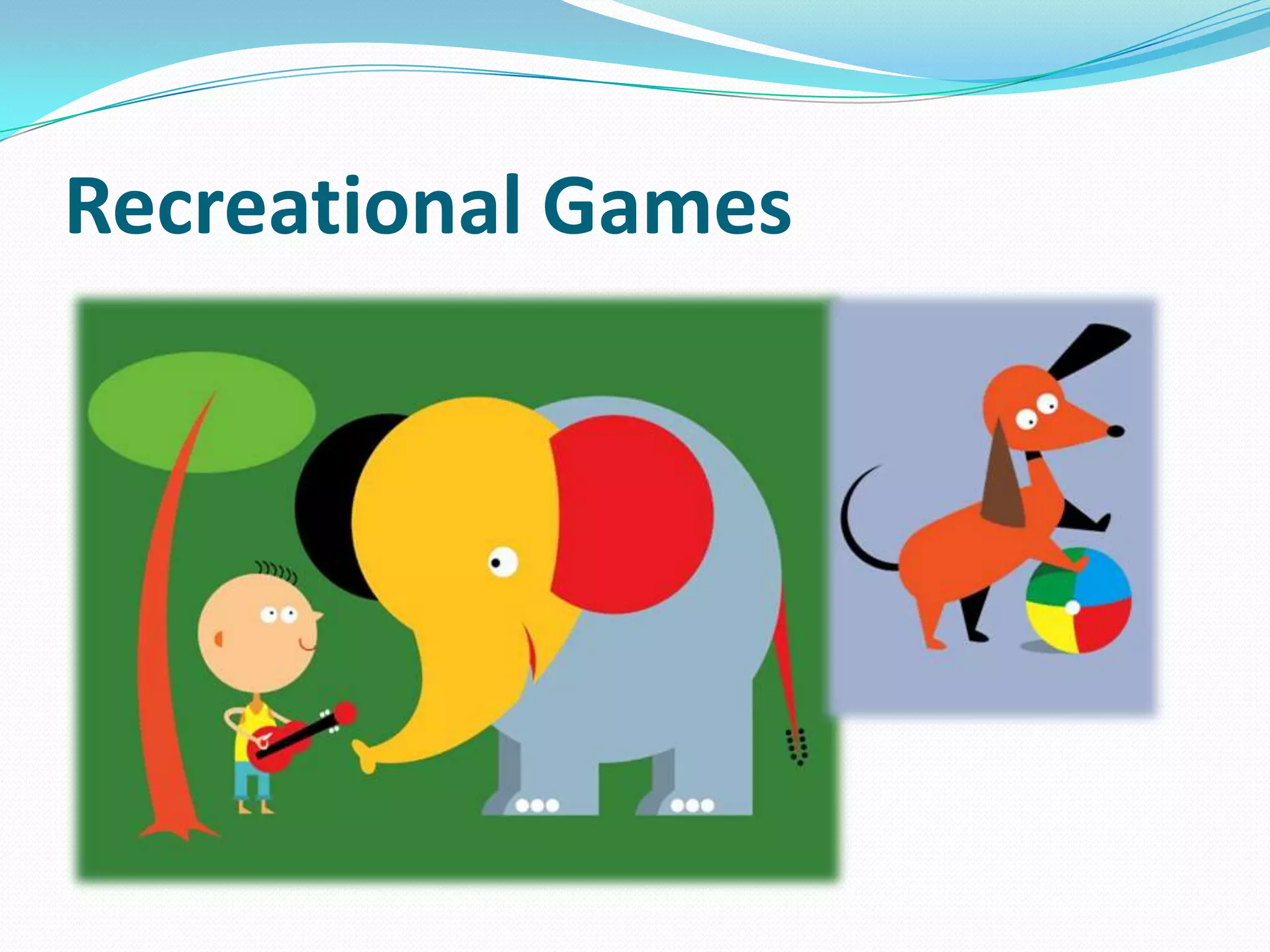 Recreational Games